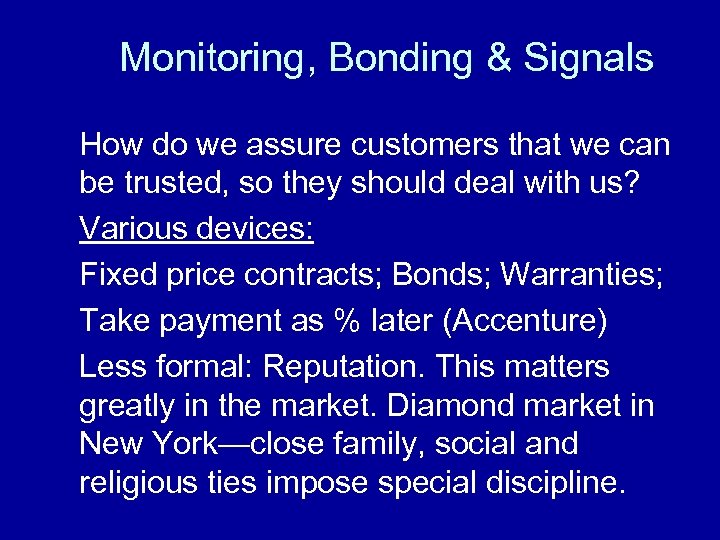 Monitoring, Bonding & Signals

How do we assure customers that we can be trusted, so they should deal with us?

Various devices:

Fixed price contracts; Bonds; Warranties;

Take payment as % later (Accenture)

Less formal: Reputation. This matters greatly in the market. Diamond market in New York—close family, social and religious ties impose special discipline.